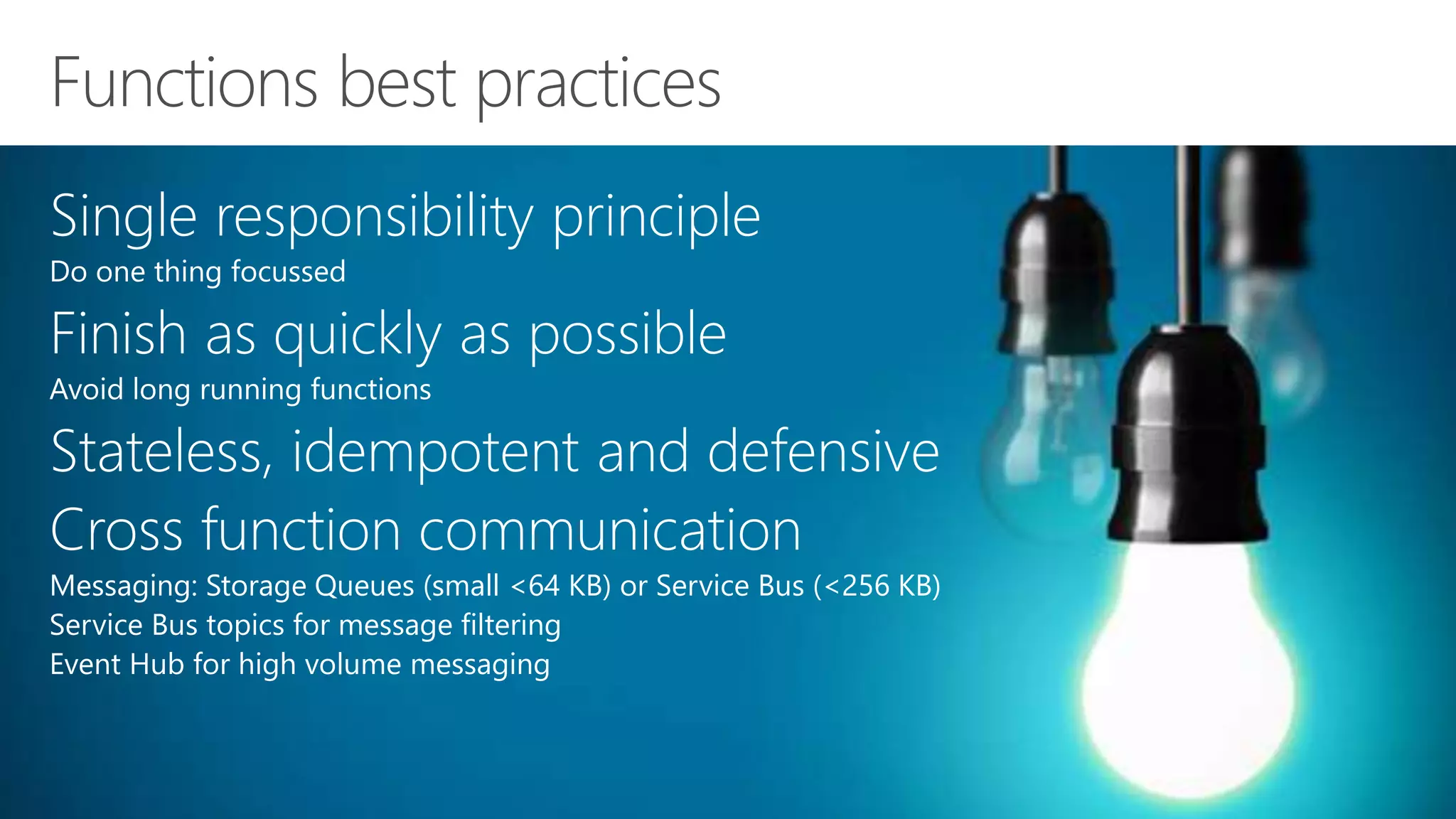 Functions best practices

Single responsibility principle
Do one thing focussed

Finish as quickly as possible
Avoid long running functions

Stateless, idempotent and defensive

Cross function communication
Messaging: Storage Queues (small <64 KB) or Service Bus (<256 KB)
Service Bus topics for message filtering
Event Hub for high volume messaging